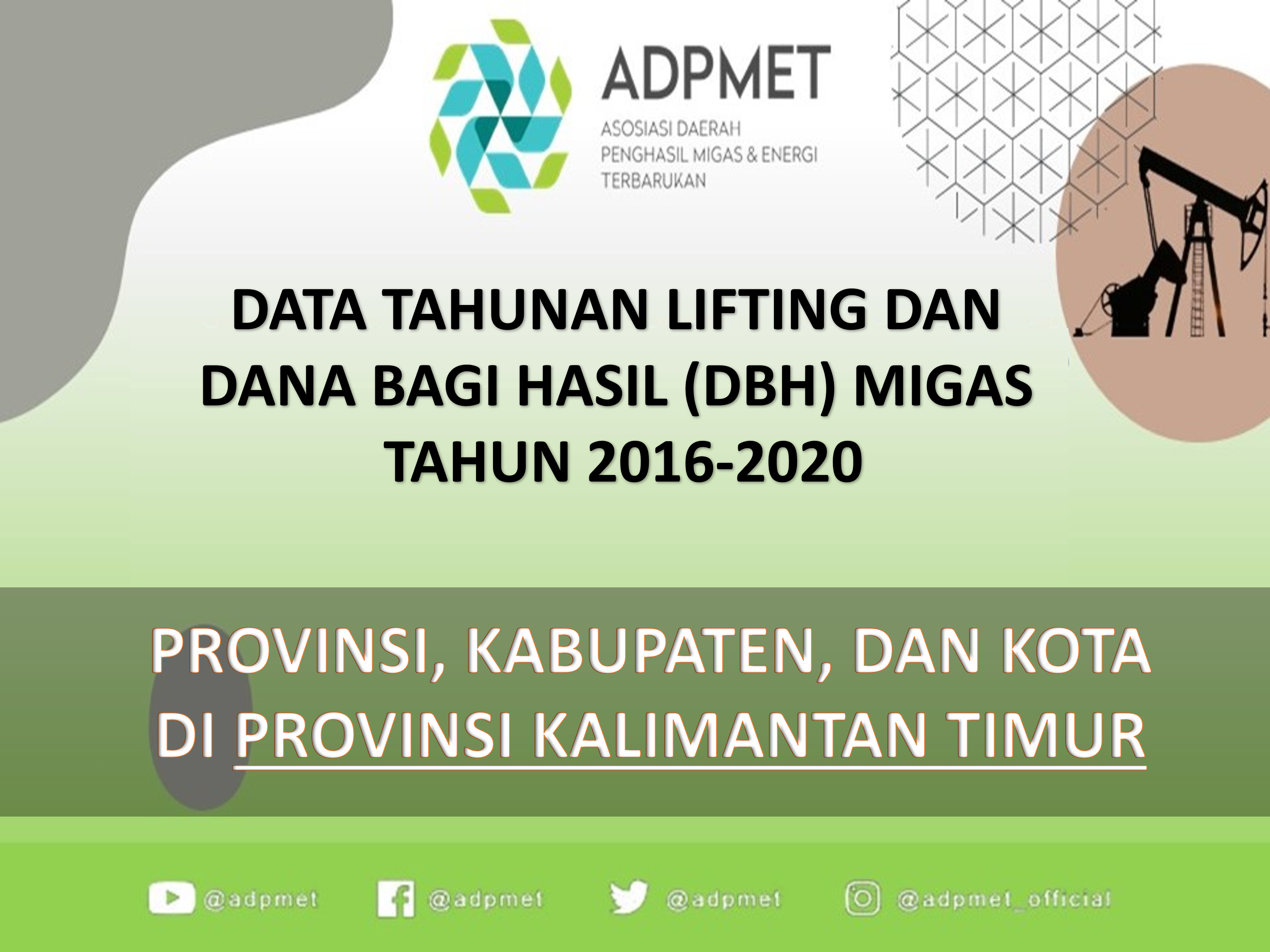 ADPMET
ASOSIASI DAERAH PENGHASIL MIGAS & ENERGI TERBARUKAN

DATA TAHUNAN LIFTING DAN DANA BAGI HASIL (DBH) MIGAS TAHUN 2016-2020

PROVINSI, KABUPATEN, DAN KOTA DI PROVINSI KALIMANTAN TIMUR

@adpmet @adpmet @adpmet @adpmet_official